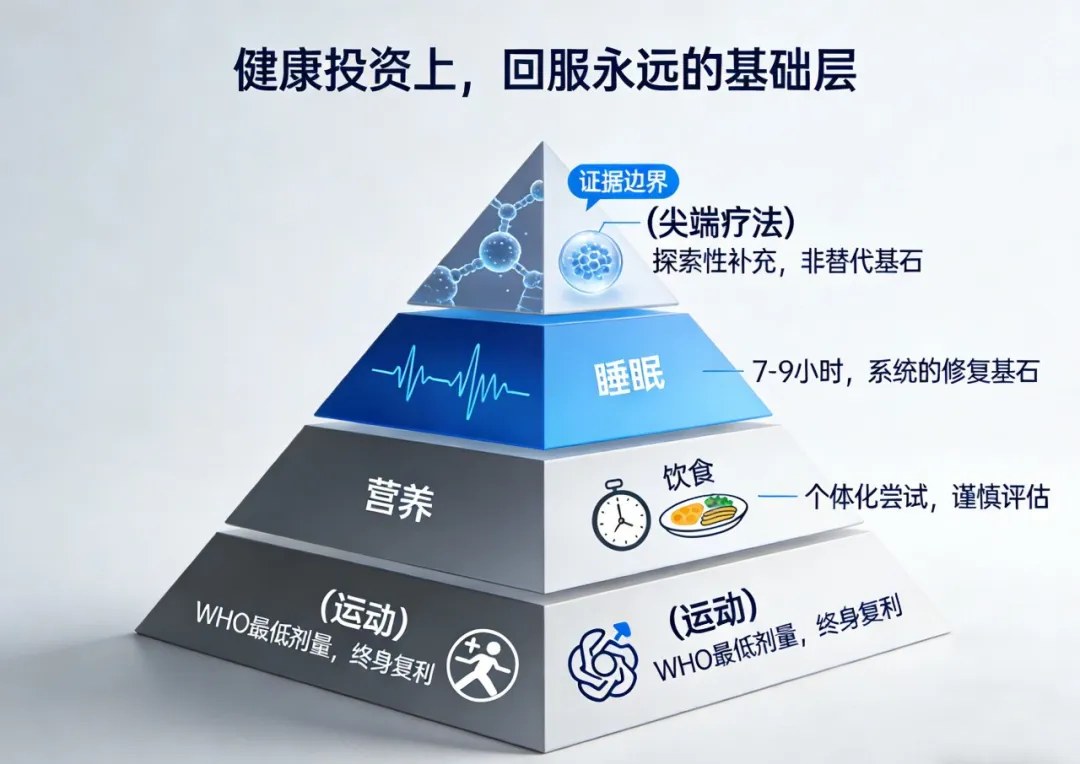 健康投资上，回服永远的基础层

证据边界

(尖端疗法)
探索性补充，非替代基石

睡眠

7-9小时，系统的修复基石

营养

饮食

个体化尝试，谨慎评估

(运动)
WHO最低剂量，终身复利

(运动)
WHO最低剂量，终身复利